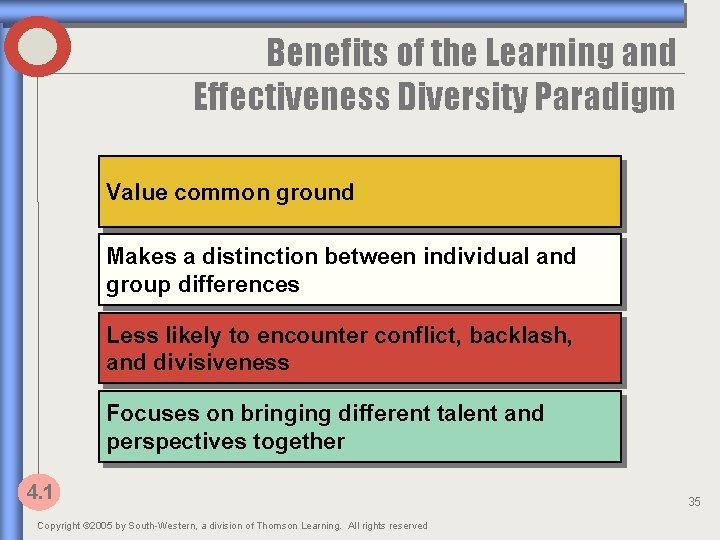 Benefits of the Learning and Effectiveness Diversity Paradigm

Value common ground

Makes a distinction between individual and group differences

Less likely to encounter conflict, backlash, and divisiveness

Focuses on bringing different talent and perspectives together

4.1

35

Copyright ©2005 by South-Western, a division of Thomson Learning. All rights reserved